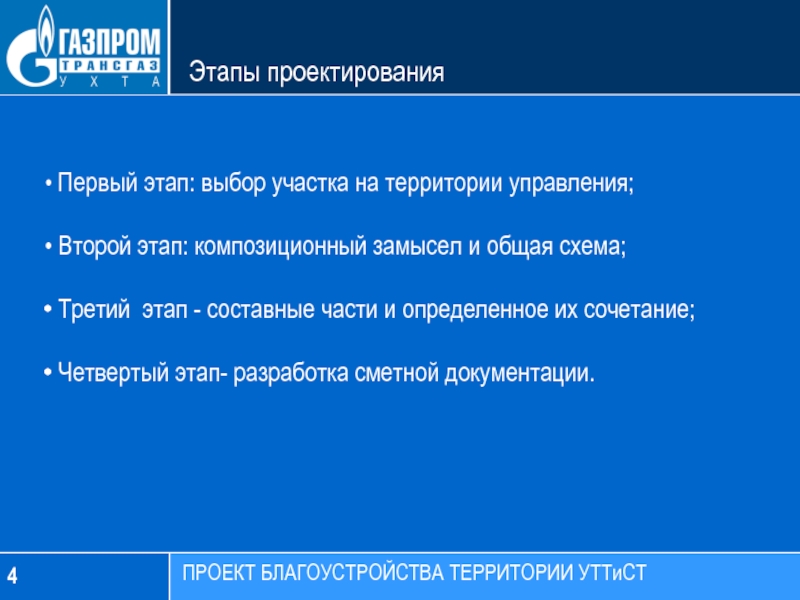 ГАЗПРОМ
ТРАНСГАЗ
УХТА

Этапы проектирования

• Первый этап: выбор участка на территории управления;

• Второй этап: композиционный замысел и общая схема;

• Третий  этап - составные части и определенное их сочетание;

• Четвертый этап- разработка сметной документации.

4

ПРОЕКТ БЛАГОУСТРОЙСТВА ТЕРРИТОРИИ УТТиСТ